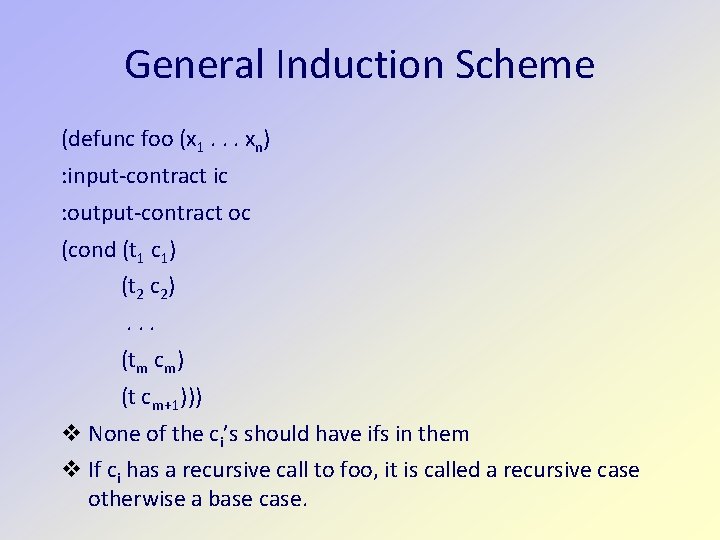 General Induction Scheme

(defunc foo ($x_1$ . . . $x_n$)
:input-contract ic
:output-contract oc
(cond ($t_1$ $c_1$)
($t_2$ $c_2$)
. . .
($t_m$ $c_m$)
(t $c_{m+1}$)))

❖ None of the $c_i$'s should have ifs in them

❖ If $c_i$ has a recursive call to foo, it is called a recursive case otherwise a base case.